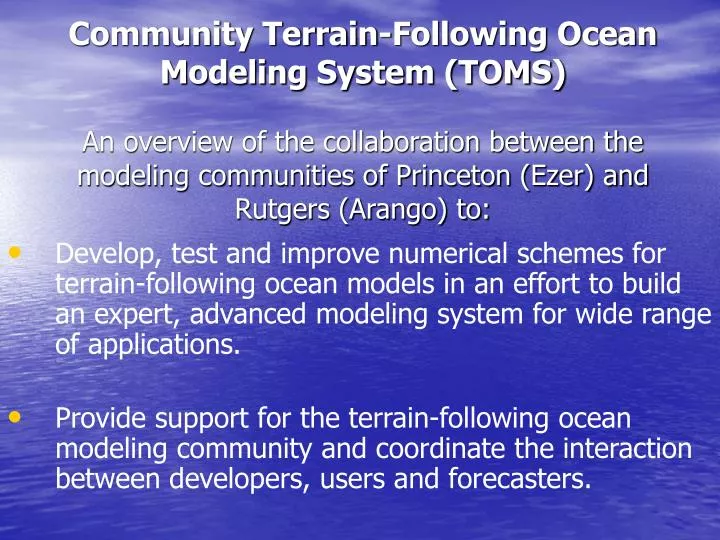 Community Terrain-Following Ocean Modeling System (TOMS)

An overview of the collaboration between the modeling communities of Princeton (Ezer) and Rutgers (Arango) to:

• Develop, test and improve numerical schemes for terrain-following ocean models in an effort to build an expert, advanced modeling system for wide range of applications.

• Provide support for the terrain-following ocean modeling community and coordinate the interaction between developers, users and forecasters.